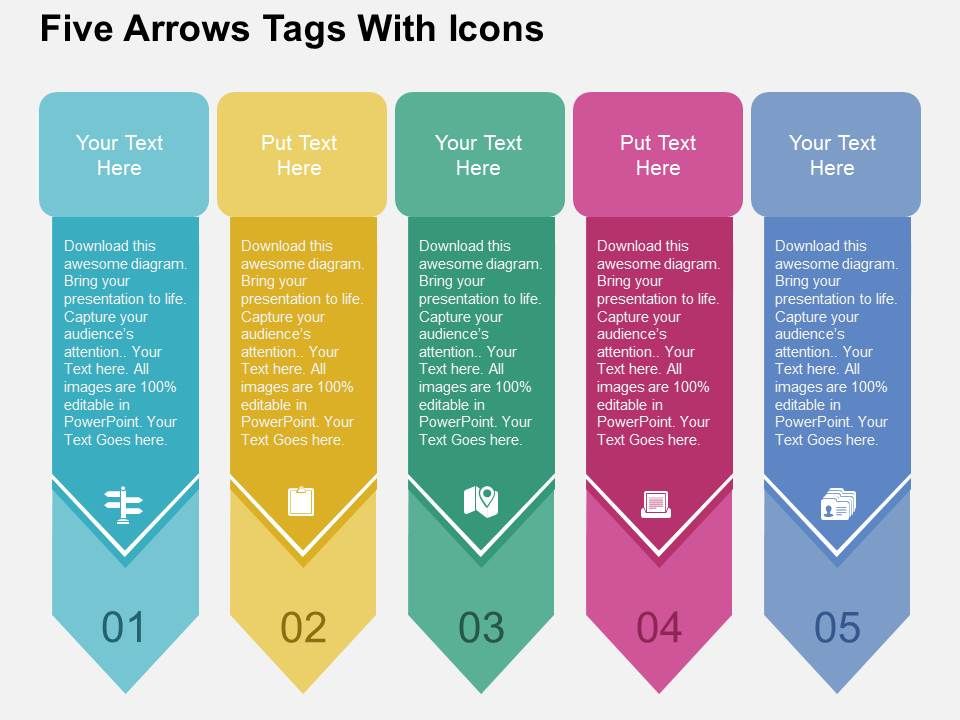 Five Arrows Tags With Icons

Your Text Here

Download this awesome diagram. Bring your presentation to life. Capture your audience's attention.. Your Text here. All images are 100% editable in PowerPoint. Your Text Goes here.

01

Put Text Here

Download this awesome diagram. Bring your presentation to life. Capture your audience's attention.. Your Text here. All images are 100% editable in PowerPoint. Your Text Goes here.

02

Your Text Here

Download this awesome diagram. Bring your presentation to life. Capture your audience's attention.. Your Text here. All images are 100% editable in PowerPoint. Your Text Goes here.

03

Put Text Here

Download this awesome diagram. Bring your presentation to life. Capture your audience's attention.. Your Text here. All images are 100% editable in PowerPoint. Your Text Goes here.

04

Your Text Here

Download this awesome diagram. Bring your presentation to life. Capture your audience's attention.. Your Text here. All images are 100% editable in PowerPoint. Your Text Goes here.

05